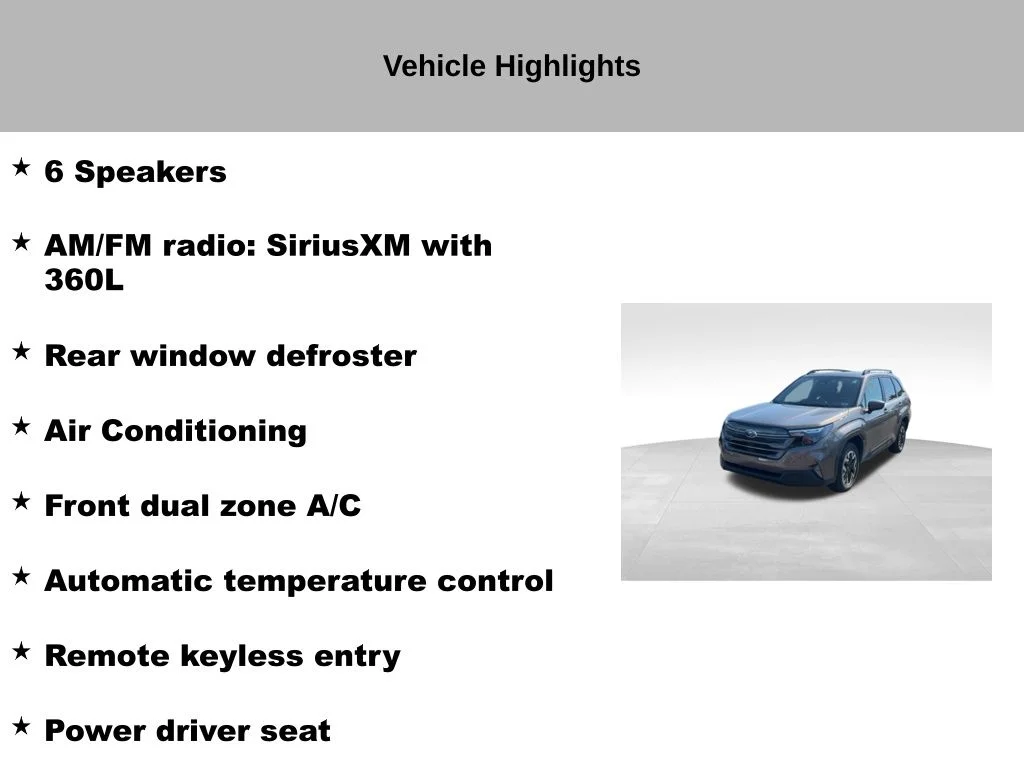 Vehicle Highlights

★ 6 Speakers

★ AM/FM radio: SiriusXM with 360L

★ Rear window defroster

★ Air Conditioning

★ Front dual zone A/C

★ Automatic temperature control

★ Remote keyless entry

★ Power driver seat